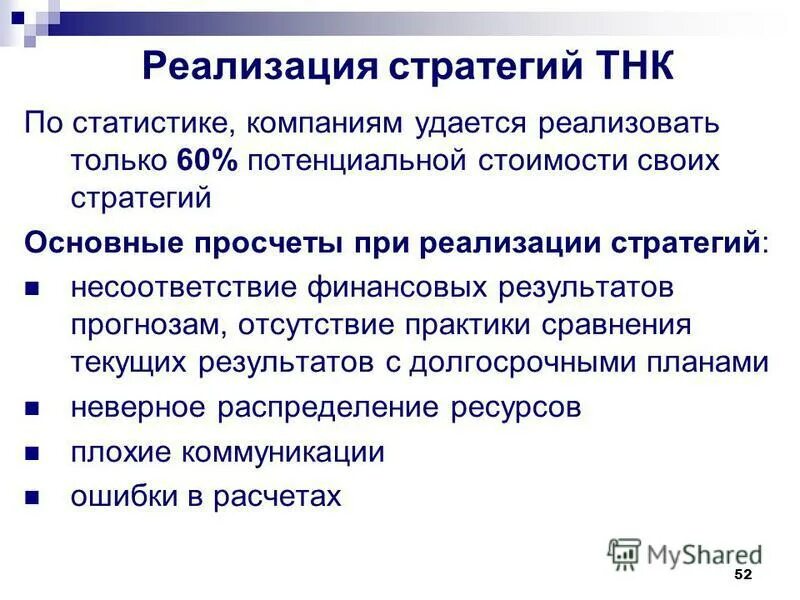 Реализация стратегий ТНК

По статистике, компаниям удается реализовать только 60% потенциальной стоимости своих стратегий

Основные просчеты при реализации стратегий:

- несоответствие финансовых результатов прогнозам, отсутствие практики сравнения текущих результатов с долгосрочными планами
- неверное распределение ресурсов
- плохие коммуникации
- ошибки в расчетах

MyShared

52